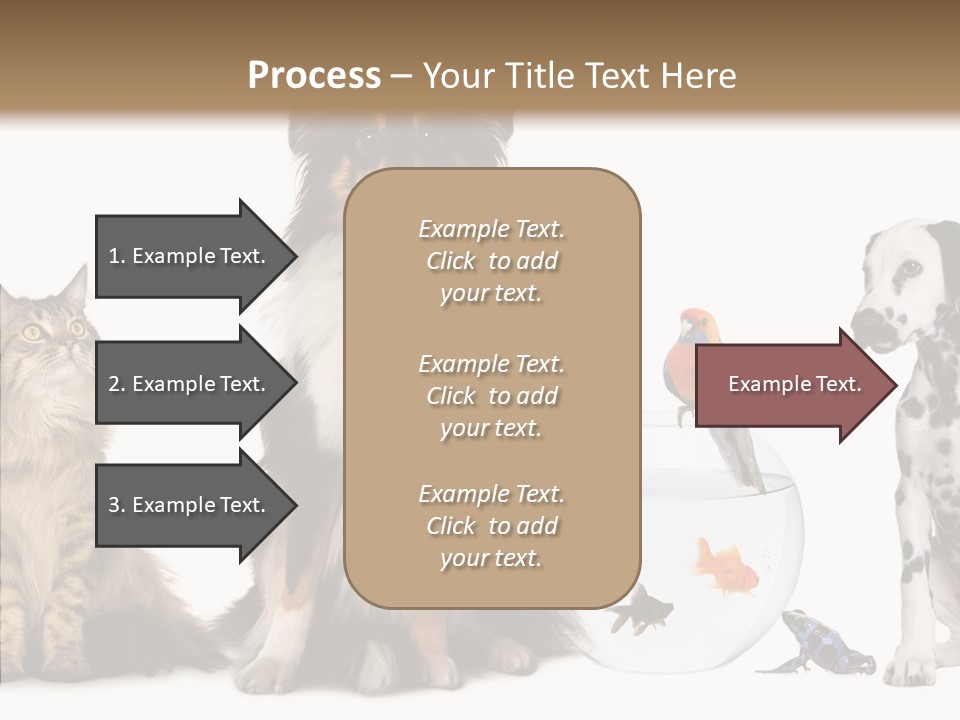 Process – Your Title Text Here

1. Example Text.

2. Example Text.

3. Example Text.

Example Text. Click to add your text.

Example Text. Click to add your text.

Example Text. Click to add your text.

Example Text.